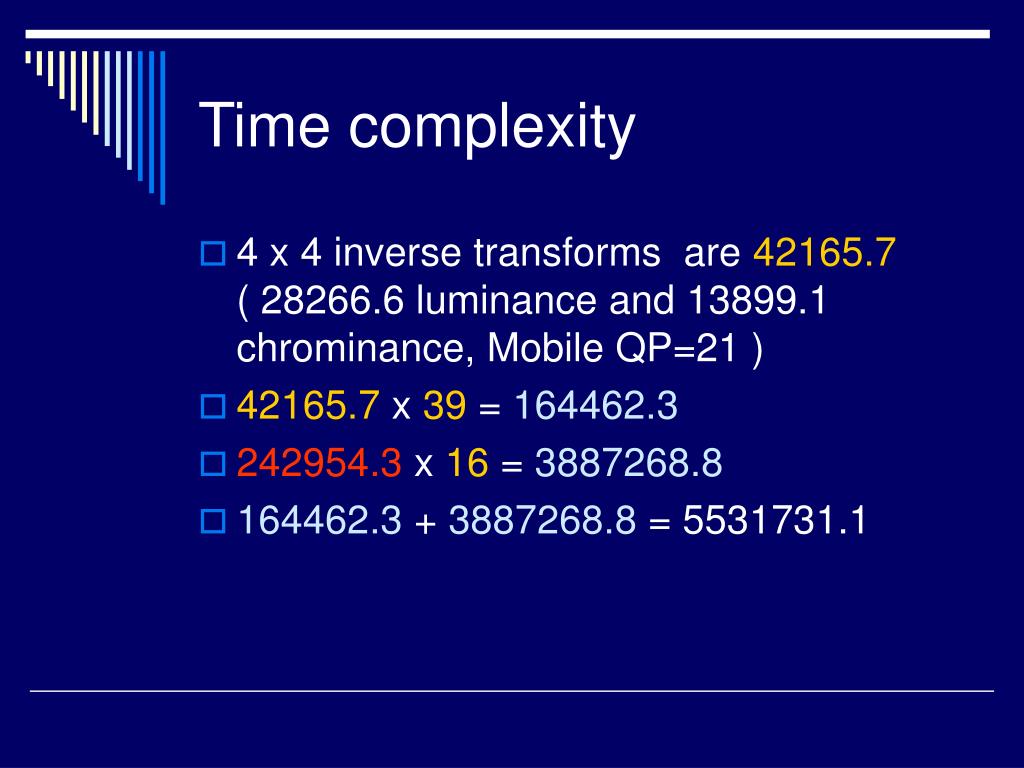 Time complexity

4 x 4 inverse transforms are 42165.7 ( 28266.6 luminance and 13899.1 chrominance, Mobile QP=21 )

42165.7 x 39 = 164462.3

242954.3 x 16 = 3887268.8

164462.3 + 3887268.8 = 5531731.1